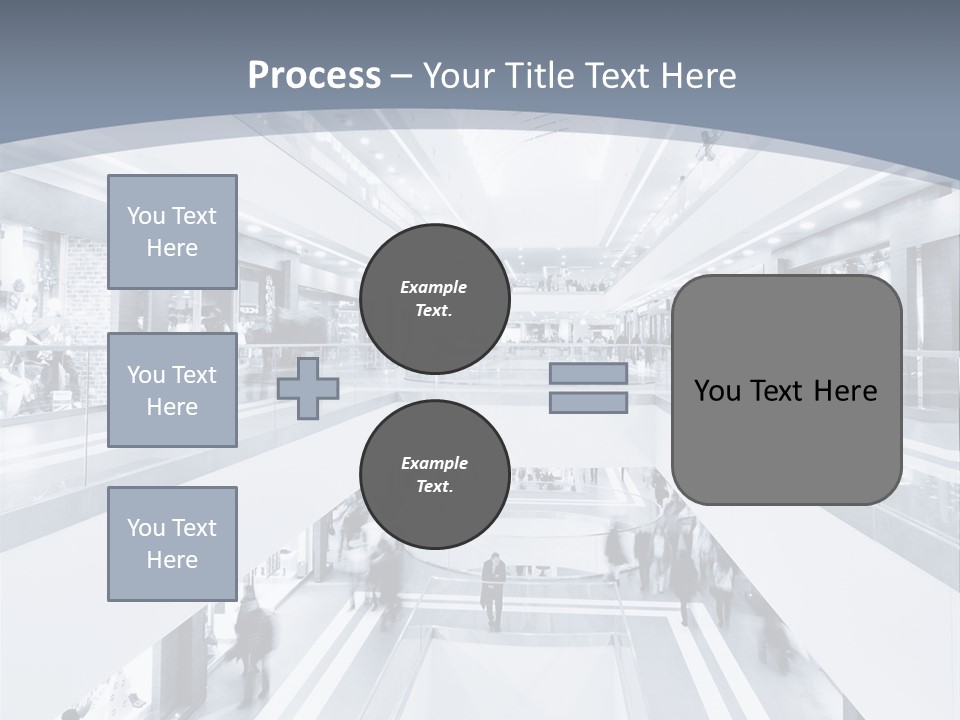 Process – Your Title Text Here

You Text Here

You Text Here

You Text Here

Example Text.

Example Text.

You Text Here